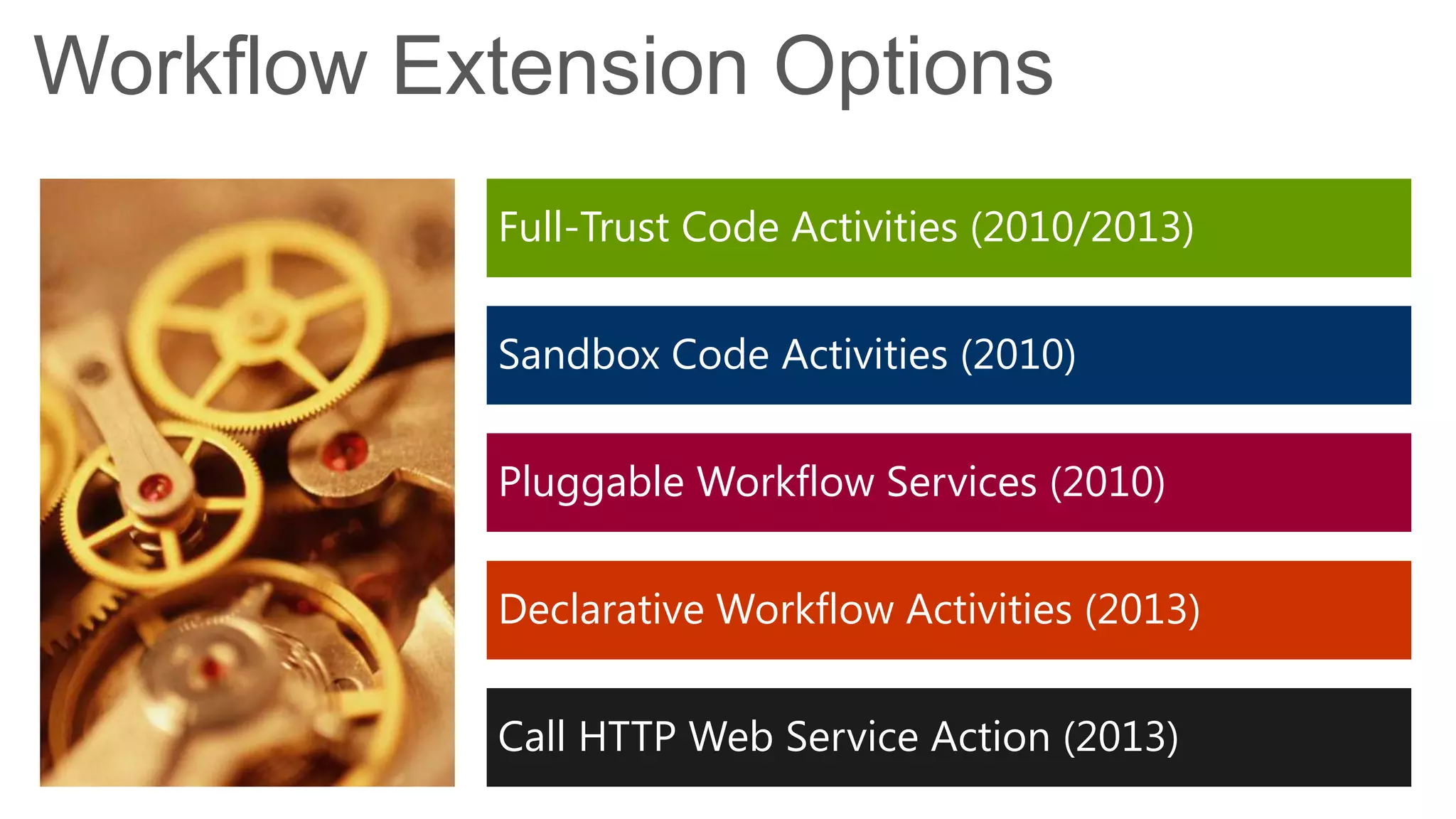 Workflow Extension Options

Full-Trust Code Activities (2010/2013)

Sandbox Code Activities (2010)

Pluggable Workflow Services (2010)

Declarative Workflow Activities (2013)

Call HTTP Web Service Action (2013)